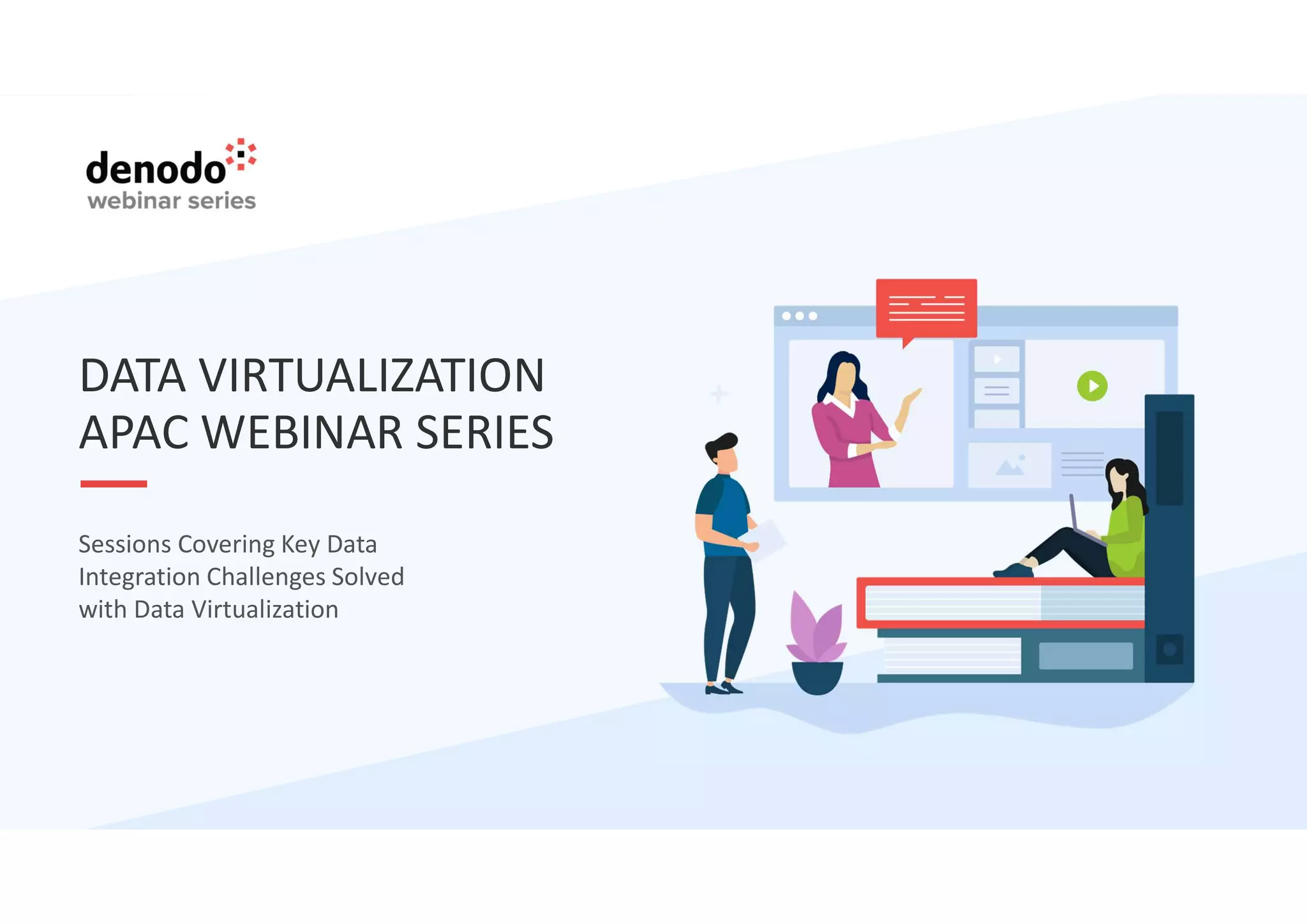 denodo
webinar series

DATA VIRTUALIZATION
APAC WEBINAR SERIES

Sessions Covering Key Data Integration Challenges Solved with Data Virtualization